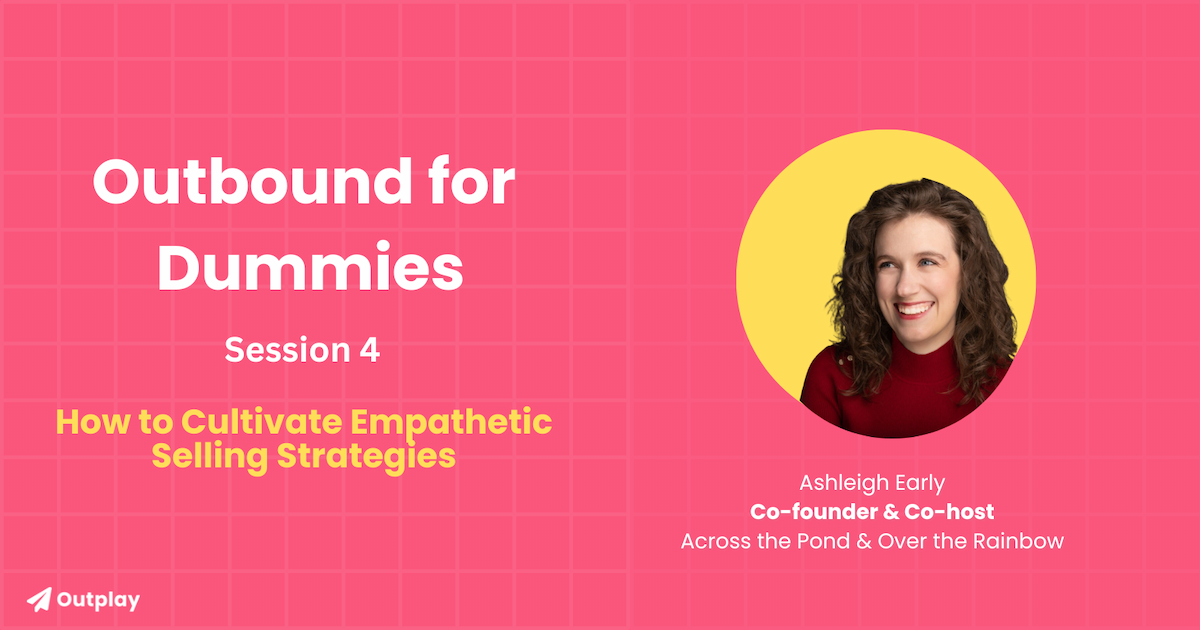 Outbound for Dummies

Session 4

How to Cultivate Empathetic Selling Strategies

Ashleigh Early
Co-founder & Co-host
Across the Pond & Over the Rainbow

Outplay